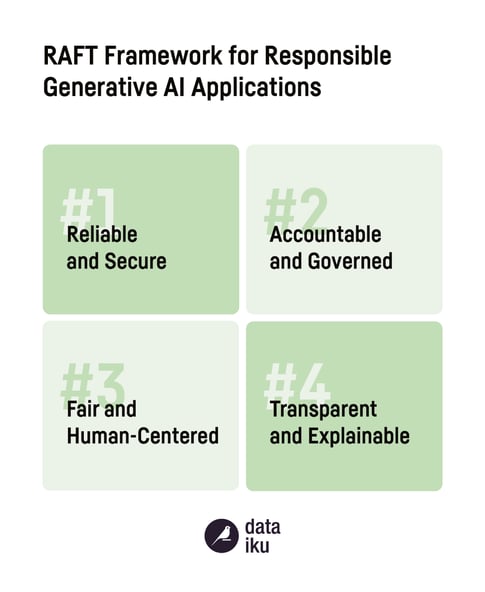 RAFT Framework for Responsible Generative AI Applications

#1
Reliable and Secure

#2
Accountable and Governed

#3
Fair and Human-Centered

#4
Transparent and Explainable

data
iku